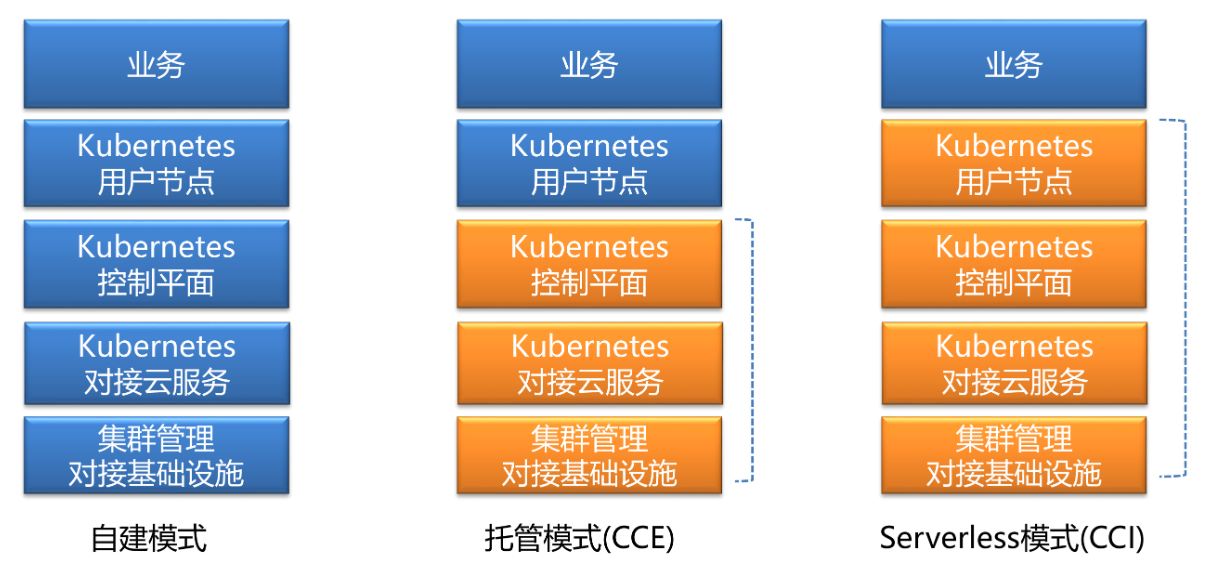 业务

Kubernetes
用户节点

Kubernetes
控制平面

Kubernetes
对接云服务

集群管理
对接基础设施

自建模式

业务

Kubernetes
用户节点

Kubernetes
控制平面

Kubernetes
对接云服务

集群管理
对接基础设施

托管模式(CCE)

业务

Kubernetes
用户节点

Kubernetes
控制平面

Kubernetes
对接云服务

集群管理
对接基础设施

Serverless模式(CCI)